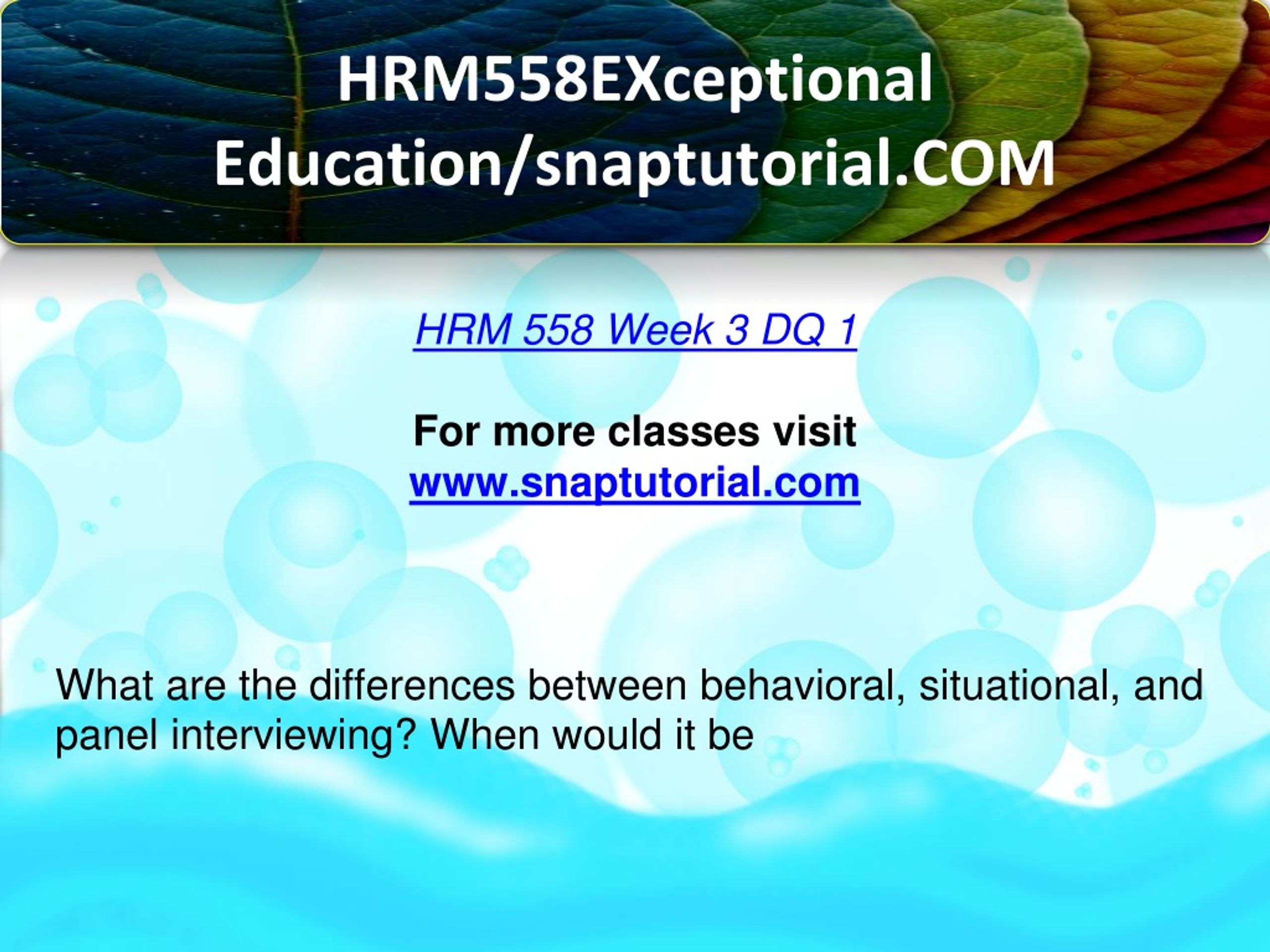 HRM558EXceptional Education/snaptutorial.COM

HRM 558 Week 3 DQ 1

For more classes visit
www.snaptutorial.com

What are the differences between behavioral, situational, and panel interviewing? When would it be